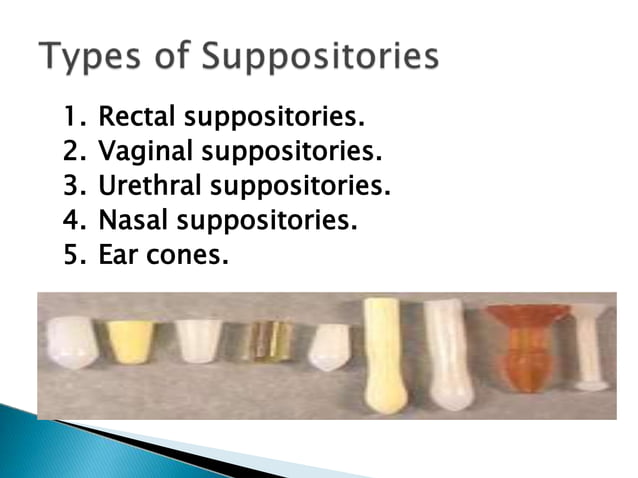 Types of Suppositories

1. Rectal suppositories.
2. Vaginal suppositories.
3. Urethral suppositories.
4. Nasal suppositories.
5. Ear cones.